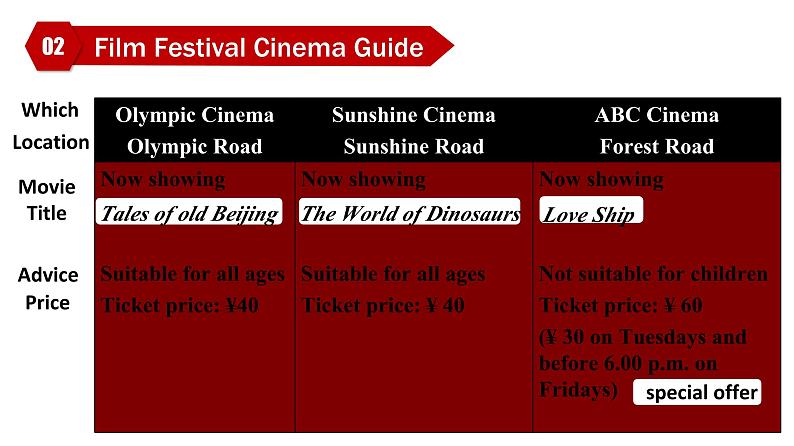 02 Film Festival Cinema Guide

| Which Location | Olympic Cinema Olympic Road | Sunshine Cinema Sunshine Road | ABC Cinema Forest Road |
|---|---|---|---|
| Movie Title | Now showing *Tales of old Beijing* | Now showing *The World of Dinosaurs* | Now showing *Love Ship* |
| Advice Price | Suitable for all ages Ticket price: ¥40 | Suitable for all ages Ticket price: ¥ 40 | Not suitable for children Ticket price: ¥ 60 (¥ 30 on Tuesdays and before 6.00 p.m. on Fridays) special offer |